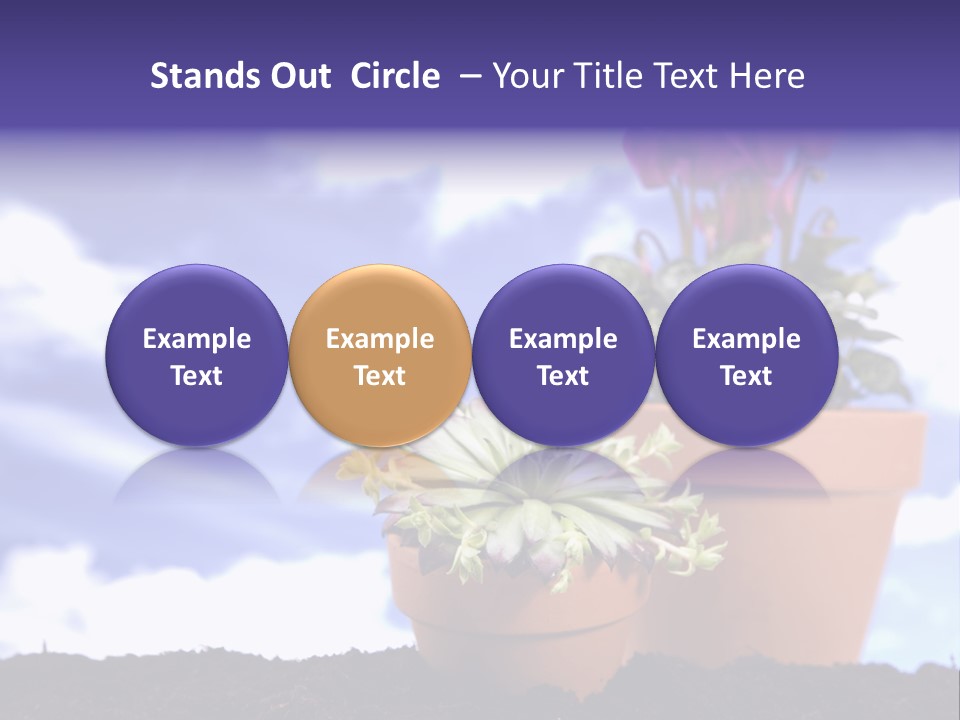 Stands Out Circle – Your Title Text Here

Example Text

Example Text

Example Text

Example Text